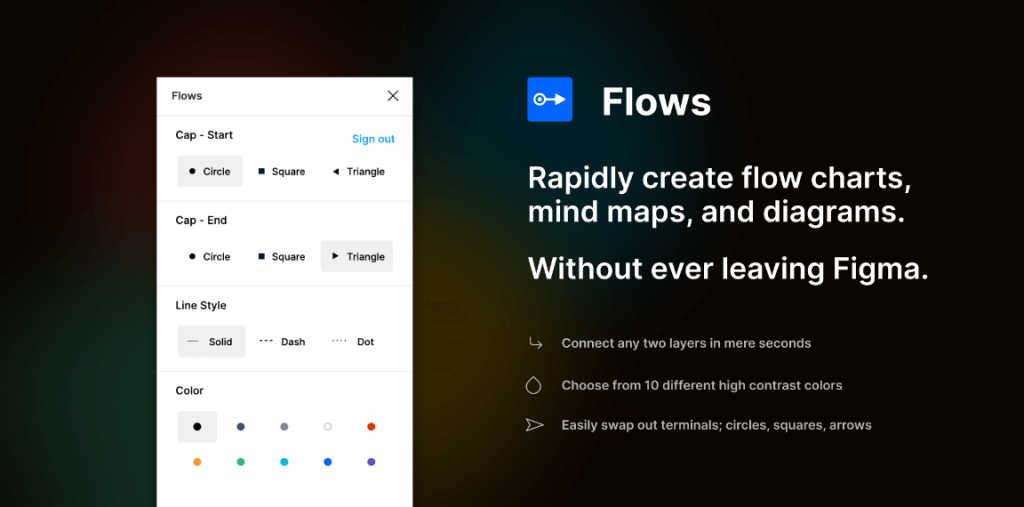 Flows

Cap - Start
Sign out
Circle
Square
Triangle

Cap - End
Circle
Square
Triangle

Line Style
Solid
Dash
Dot

Color

Flows

Rapidly create flow charts, mind maps, and diagrams.

Without ever leaving Figma.

Connect any two layers in mere seconds

Choose from 10 different high contrast colors

Easily swap out terminals; circles, squares, arrows